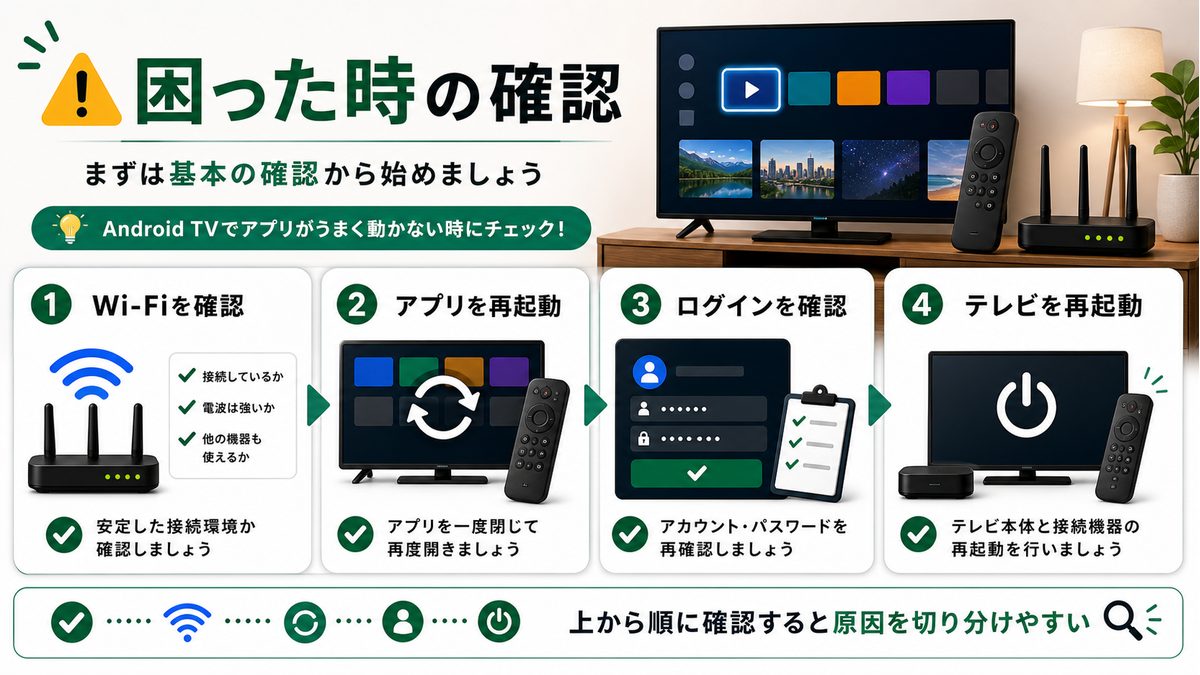 困った時の確認

まずは基本の確認から始めましょう

Android TVでアプリがうまく動かない時にチェック！

1 Wi-Fiを確認

接続しているか
電波は強いか
他の機器も使えるか

安定した接続環境か確認しましょう

2 アプリを再起動

アプリを一度閉じて再度開きましょう

3 ログインを確認

アカウント・パスワードを再確認しましょう

4 テレビを再起動

テレビ本体と接続機器の再起動を行いましょう

上から順に確認すると原因を切り分けやすい